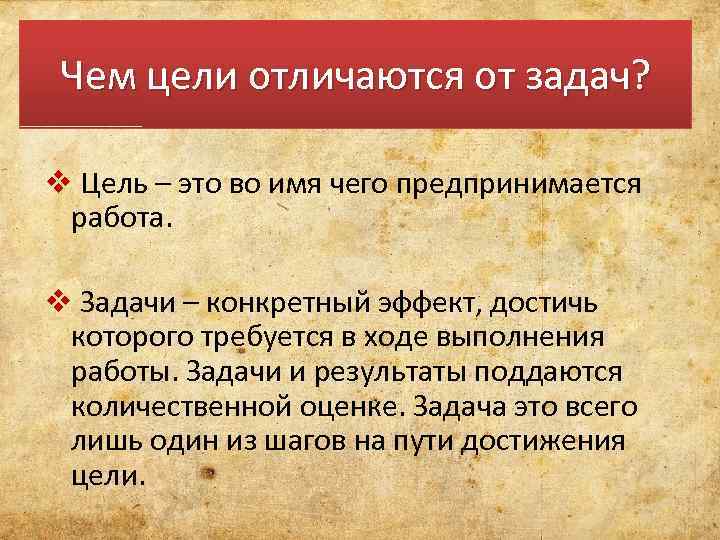 Чем цели отличаются от задач?

❖ Цель – это во имя чего предпринимается работа.

❖ Задачи – конкретный эффект, достичь которого требуется в ходе выполнения работы. Задачи и результаты поддаются количественной оценке. Задача это всего лишь один из шагов на пути достижения цели.